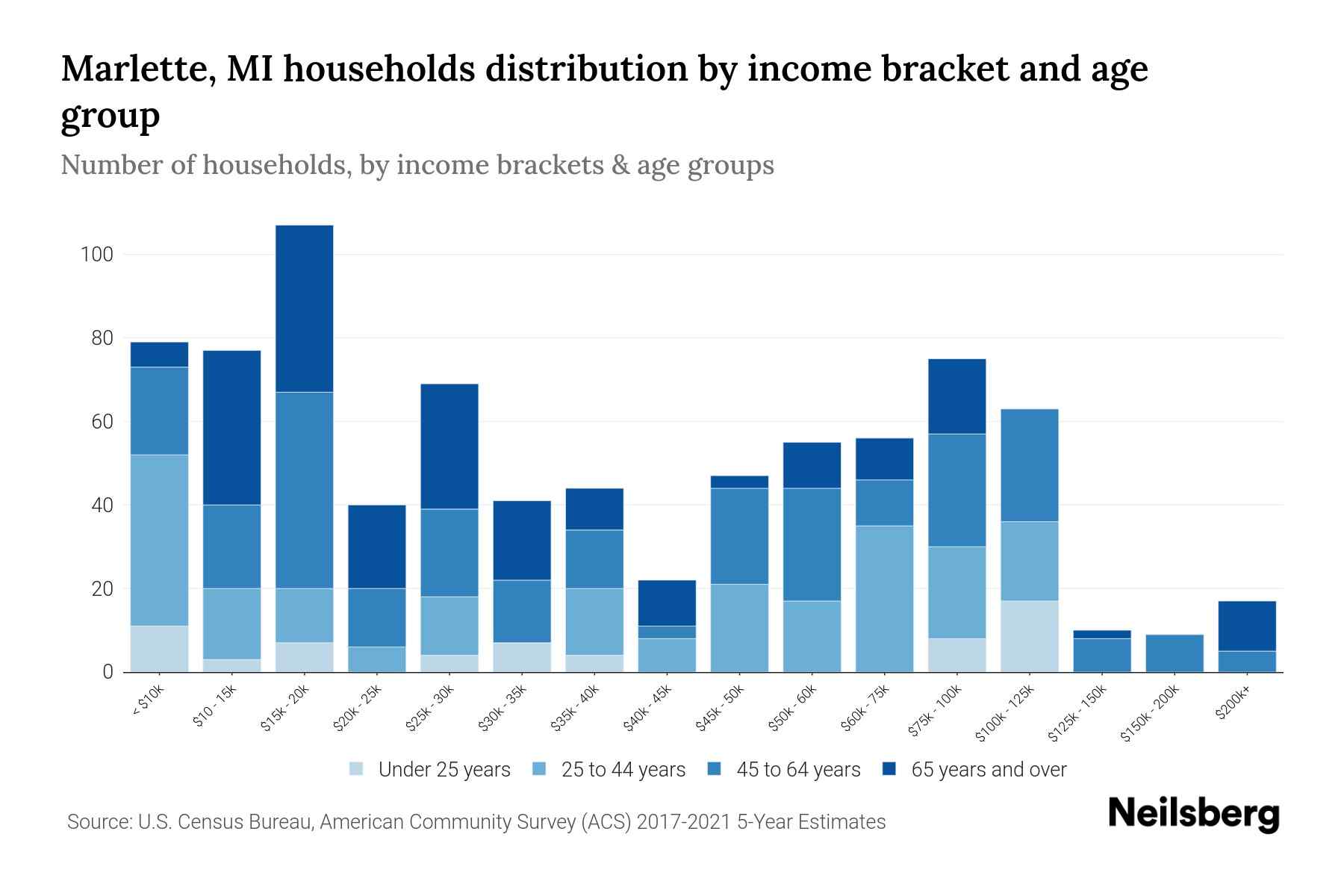 Marlette, MI households distribution by income bracket and age group

Number of households, by income brackets & age groups

100
80
60
40
20
0

< $10k
$10 - 15k
$15k - 20k
$20k - 25k
$25k - 30k
$30k - 35k
$35k - 40k
$40k - 45k
$45k - 50k
$50k - 60k
$60k - 75k
$75k - 100k
$100k - 125k
$125k - 150k
$150k - 200k
$200k+

Under 25 years
25 to 44 years
45 to 64 years
65 years and over

Source: U.S. Census Bureau, American Community Survey (ACS) 2017-2021 5-Year Estimates

Neilsberg